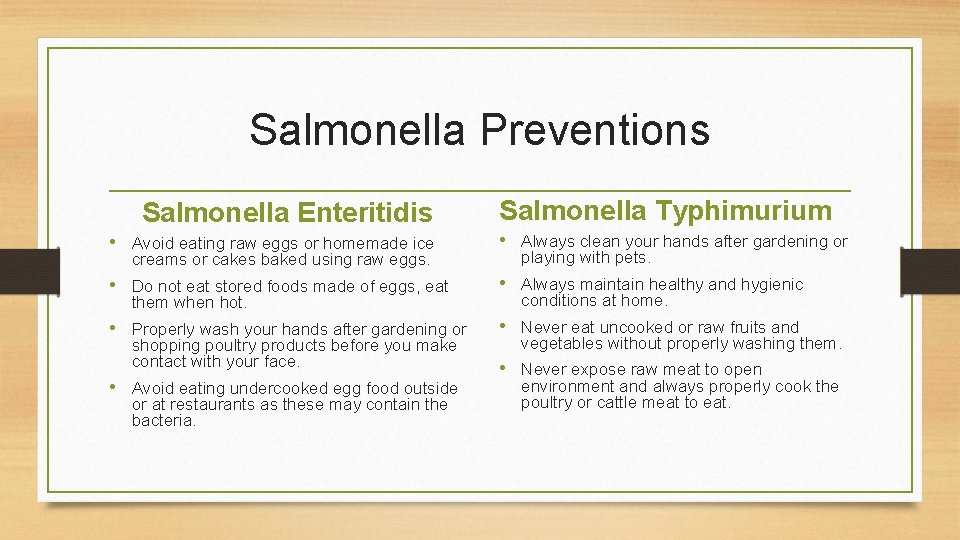 Salmonella Preventions

Salmonella Enteritidis

• Avoid eating raw eggs or homemade ice creams or cakes baked using raw eggs.
• Do not eat stored foods made of eggs, eat them when hot.
• Properly wash your hands after gardening or shopping poultry products before you make contact with your face.
• Avoid eating undercooked egg food outside or at restaurants as these may contain the bacteria.

Salmonella Typhimurium

• Always clean your hands after gardening or playing with pets.
• Always maintain healthy and hygienic conditions at home.
• Never eat uncooked or raw fruits and vegetables without properly washing them.
• Never expose raw meat to open environment and always properly cook the poultry or cattle meat to eat.